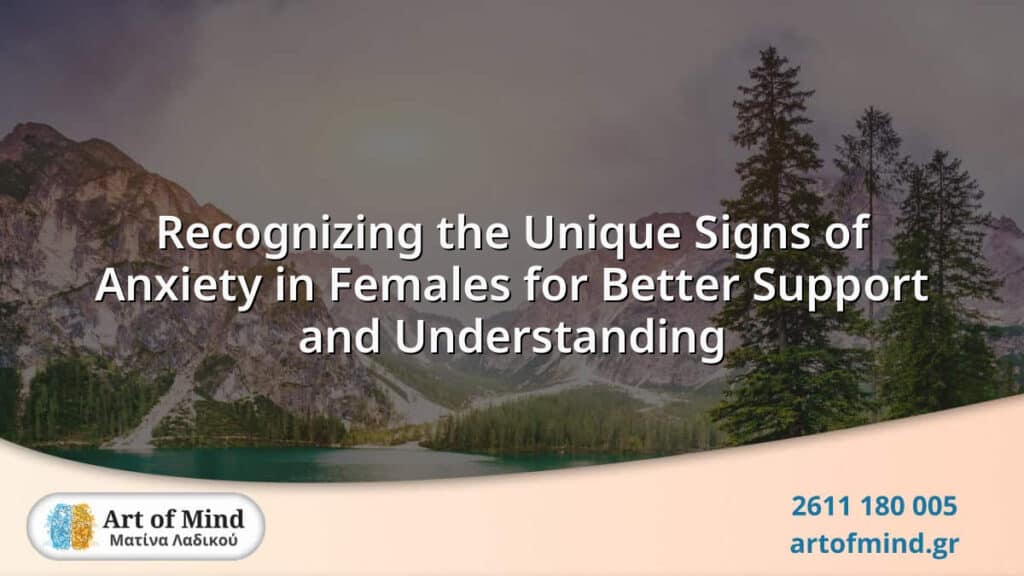 Recognizing the Unique Signs of Anxiety in Females for Better Support and Understanding

Art of Mind
Ματίνα Λαδικού

2611 180 005
artofmind.gr